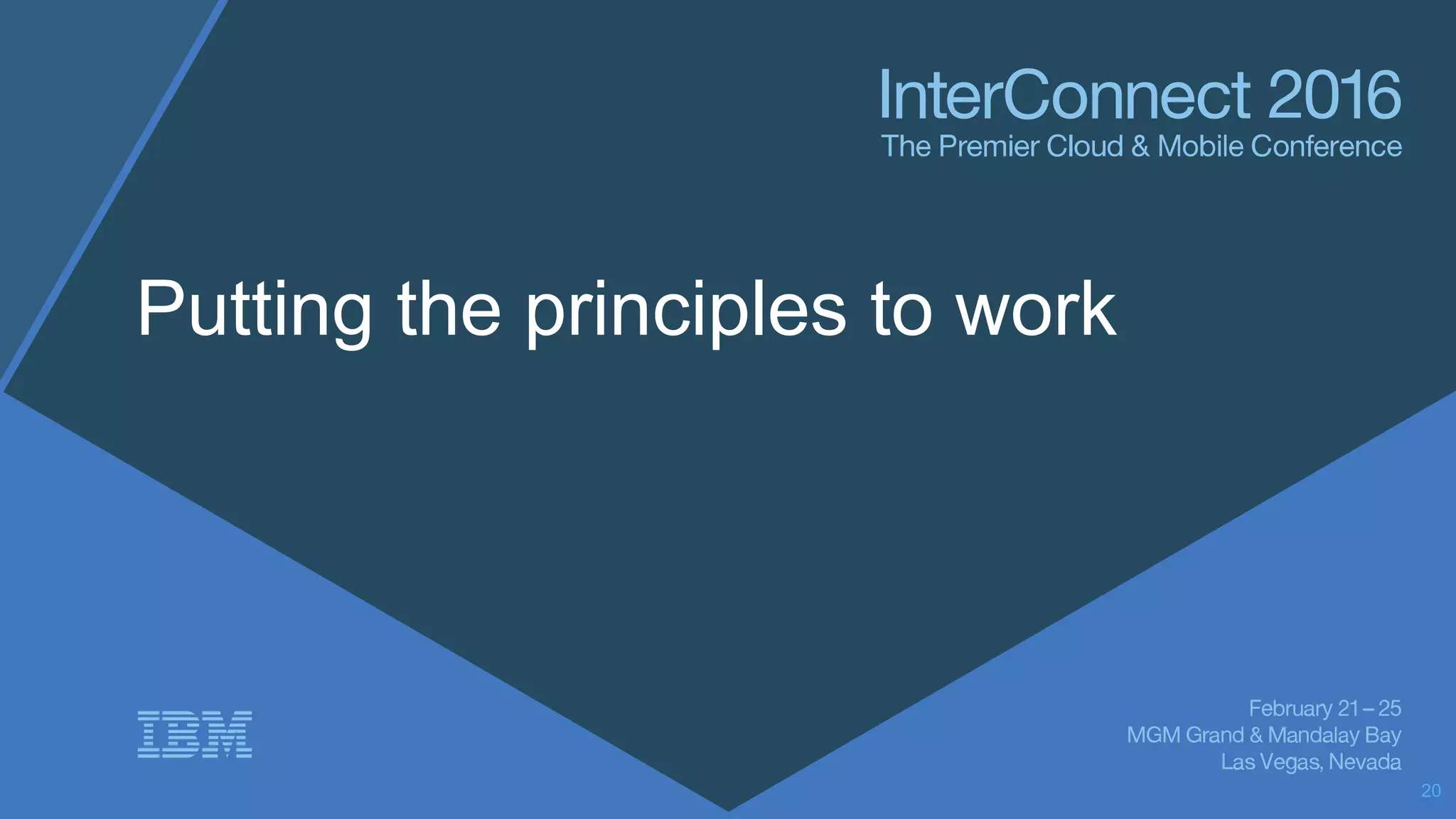 InterConnect 2016
The Premier Cloud & Mobile Conference

Putting the principles to work

IBM

February 21 – 25
MGM Grand & Mandalay Bay
Las Vegas, Nevada

20